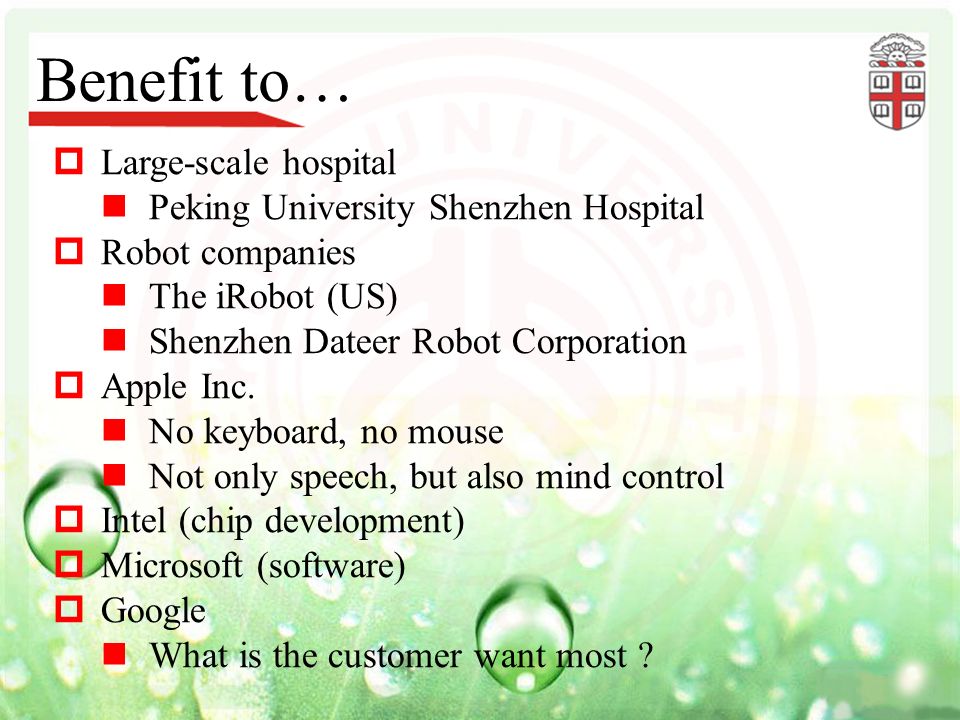 Benefit to…

Large-scale hospital
Peking University Shenzhen Hospital
Robot companies
The iRobot (US)
Shenzhen Dateer Robot Corporation
Apple Inc.
No keyboard, no mouse
Not only speech, but also mind control
Intel (chip development)
Microsoft (software)
Google
What is the customer want most ?